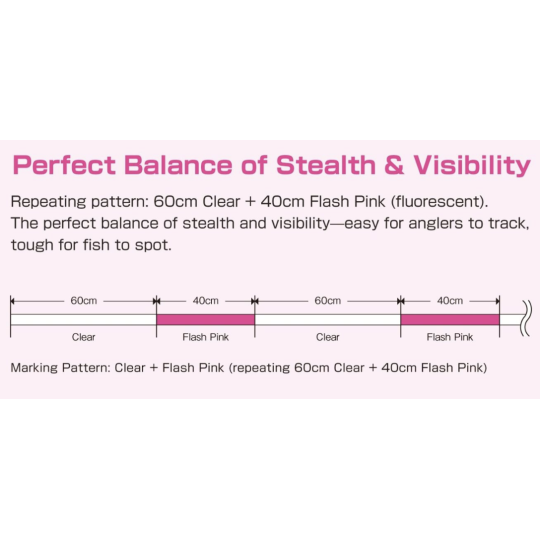 Perfect Balance of Stealth & Visibility

Repeating pattern: 60cm Clear + 40cm Flash Pink (fluorescent). The perfect balance of stealth and visibility—easy for anglers to track, tough for fish to spot.

60cm
40cm
60cm
40cm

Clear
Flash Pink
Clear
Flash Pink

Marking Pattern: Clear + Flash Pink (repeating 60cm Clear + 40cm Flash Pink)